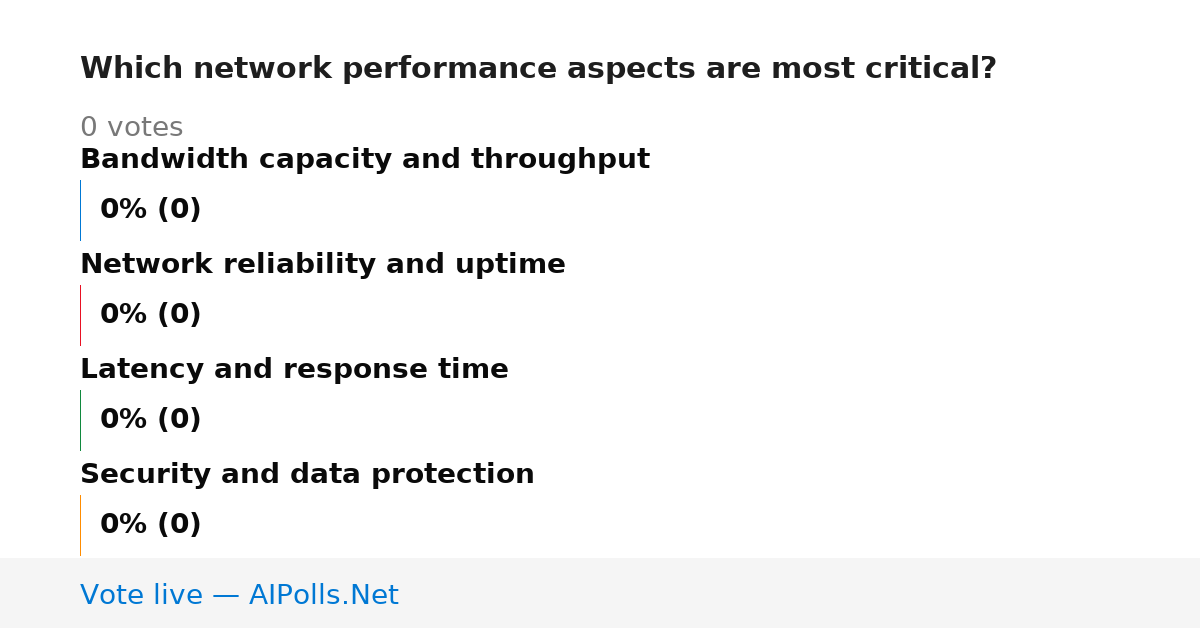 Which network performance aspects are most critical?

0 votes

Bandwidth capacity and throughput

0% (0)

Network reliability and uptime

0% (0)

Latency and response time

0% (0)

Security and data protection

0% (0)

Vote live — AIPolls.Net